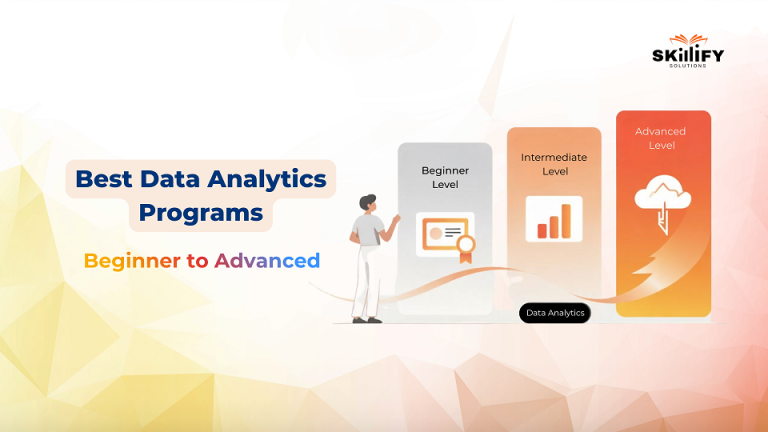 SKILLIFY
SOLUTIONS

Best Data Analytics Programs

Beginner to Advanced

Beginner Level

Intermediate Level

Advanced Level

Data Analytics